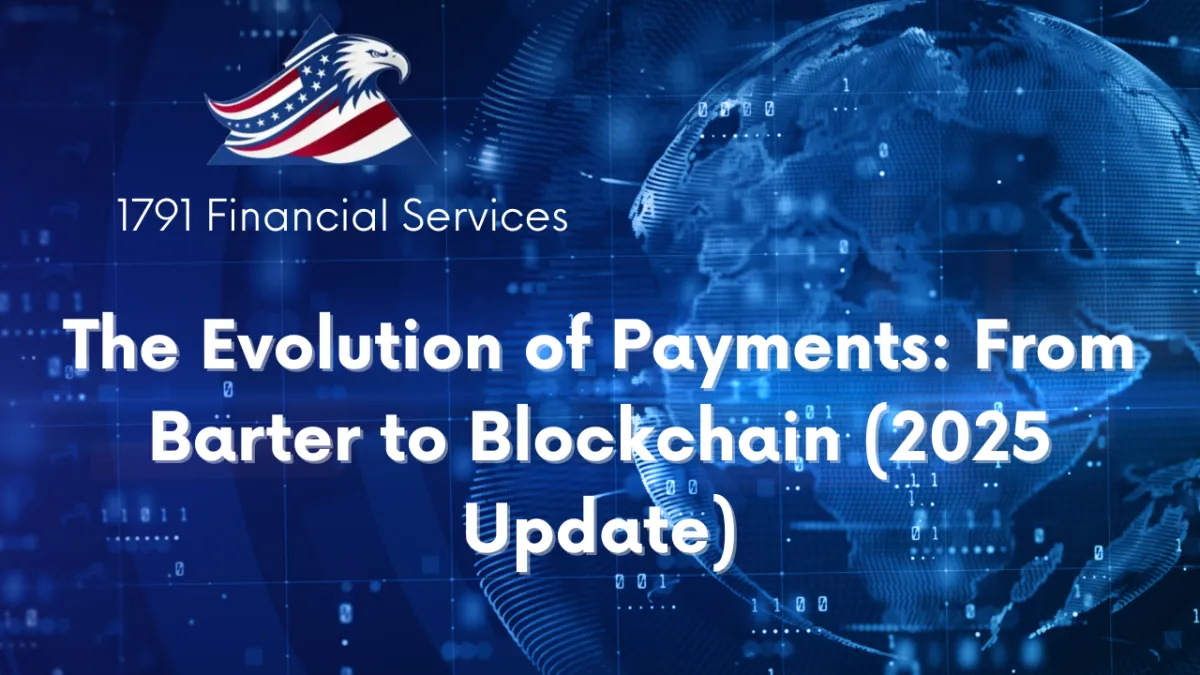 1791 Financial Services

The Evolution of Payments: From Barter to Blockchain (2025 Update)